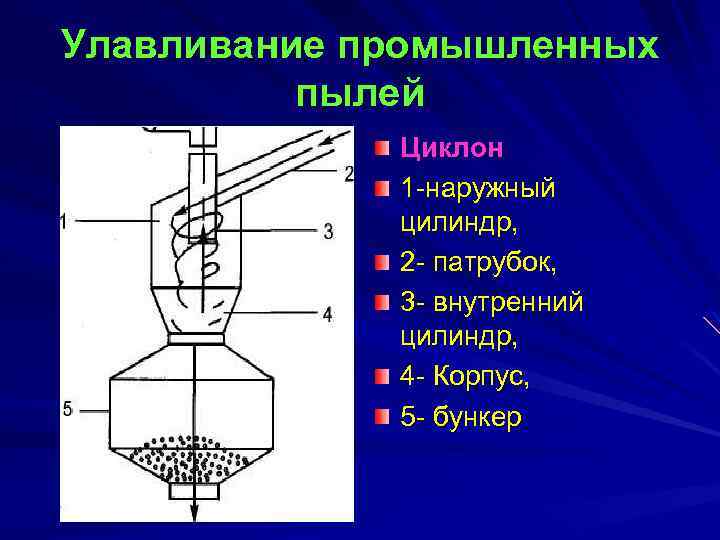 Улавливание промышленных пылей

1
2
3
4
5

Циклон
1-наружный цилиндр,
2- патрубок,
3- внутренний цилиндр,
4- Корпус,
5- бункер